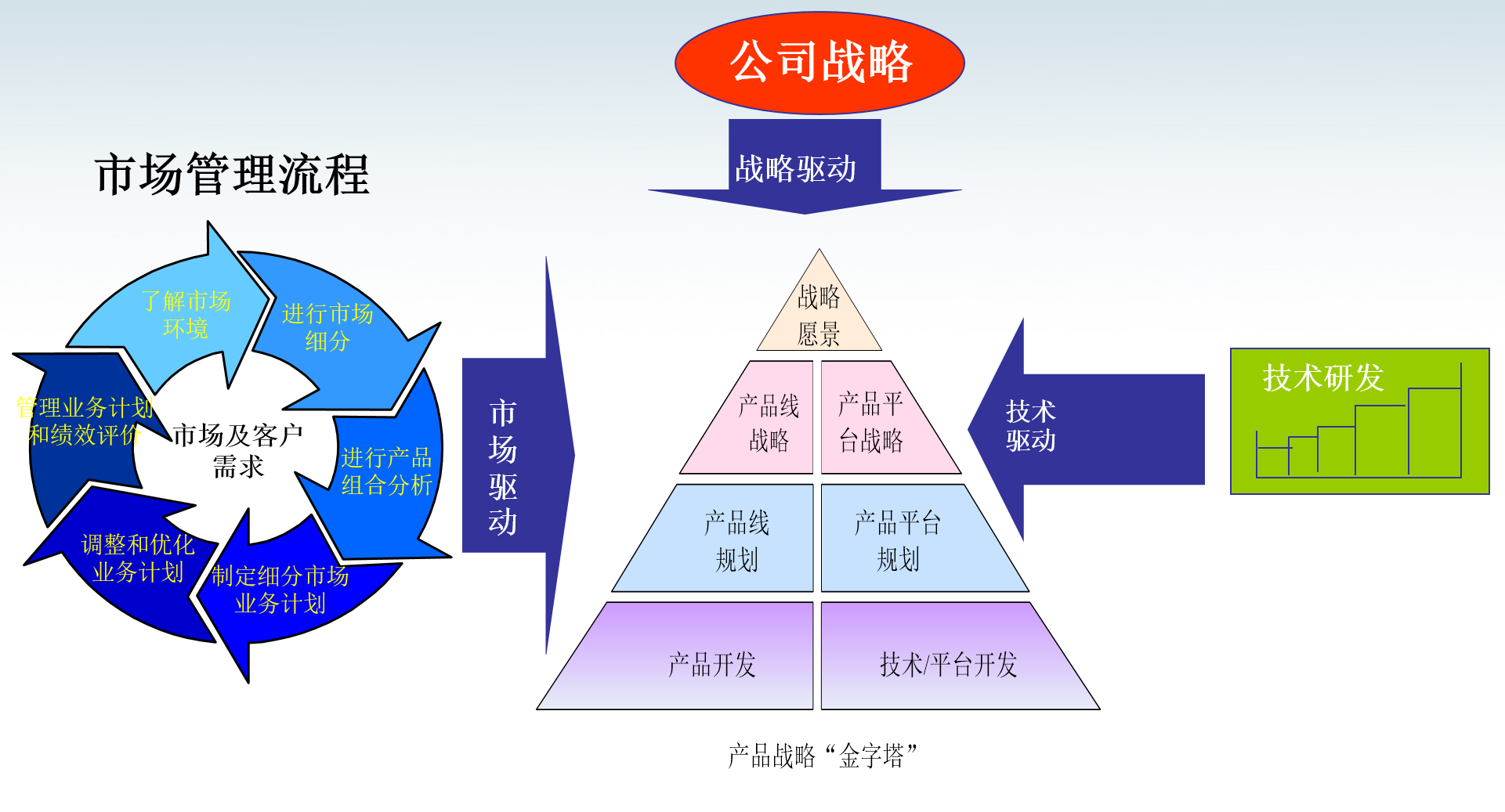 公司战略

战略驱动

市场管理流程

了解市场环境

进行市场细分

进行产品组合分析

制定细分市场业务计划

调整和优化业务计划

管理业务计划和绩效评价

市场及客户需求

市场驱动

战略愿景

产品线战略

产品平台战略

产品线规划

产品平台规划

产品开发

技术/平台开发

技术驱动

技术研发

产品战略“金字塔”